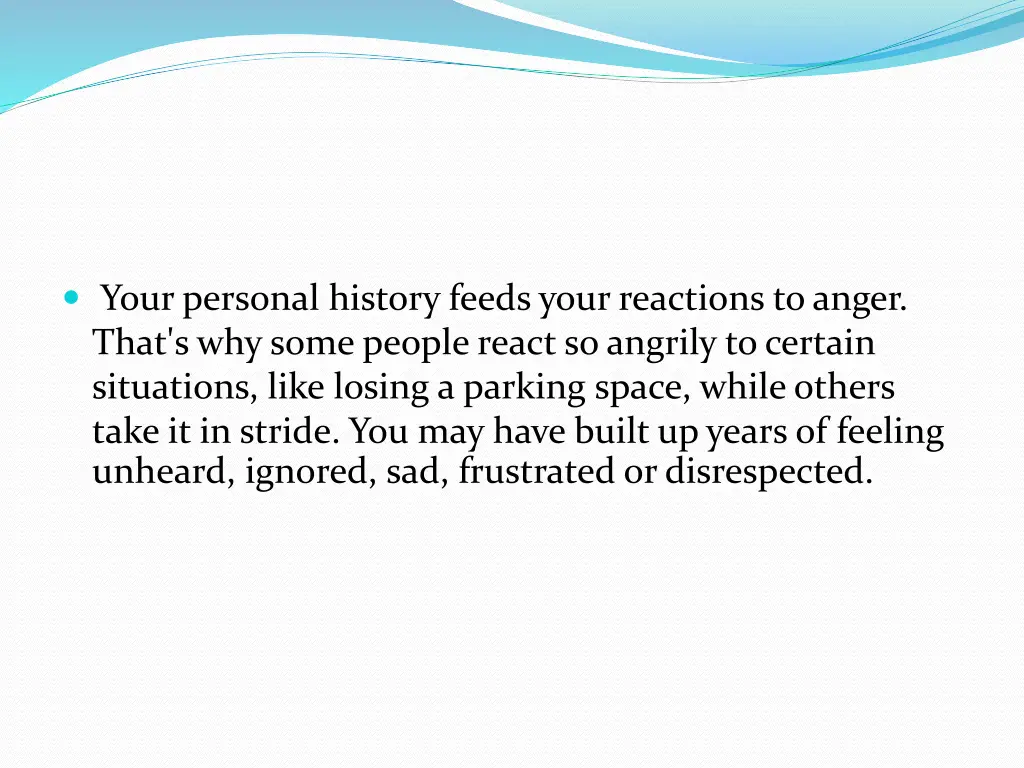 Your personal history feeds your reactions to anger. That's why some people react so angrily to certain situations, like losing a parking space, while others take it in stride. You may have built up years of feeling unheard, ignored, sad, frustrated or disrespected.